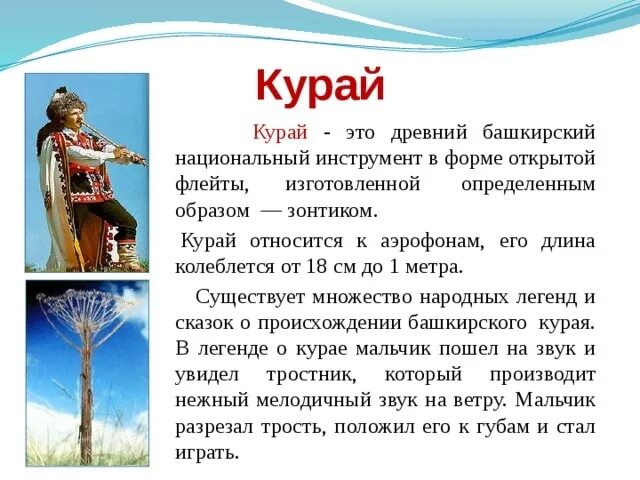 Курай

Курай - это древний башкирский национальный инструмент в форме открытой флейты, изготовленной определенным образом — зонтиком.

Курай относится к аэрофонам, его длина колеблется от 18 см до 1 метра.

Существует множество народных легенд и сказок о происхождении башкирского курая. В легенде о курае мальчик пошел на звук и увидел тростник, который производит нежный мелодичный звук на ветру. Мальчик разрезал трость, положил его к губам и стал играть.